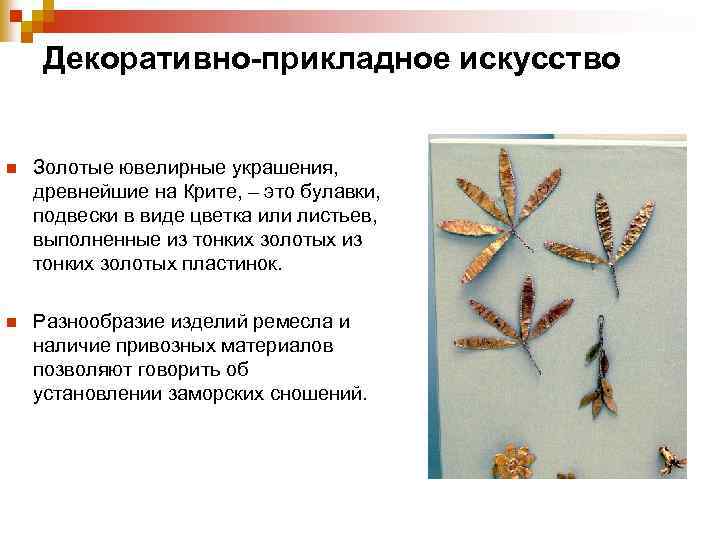 Декоративно-прикладное искусство

Золотые ювелирные украшения, древнейшие на Крите, – это булавки, подвески в виде цветка или листьев, выполненные из тонких золотых из тонких золотых пластинок.

Разнообразие изделий ремесла и наличие привозных материалов позволяют говорить об установлении заморских сношений.